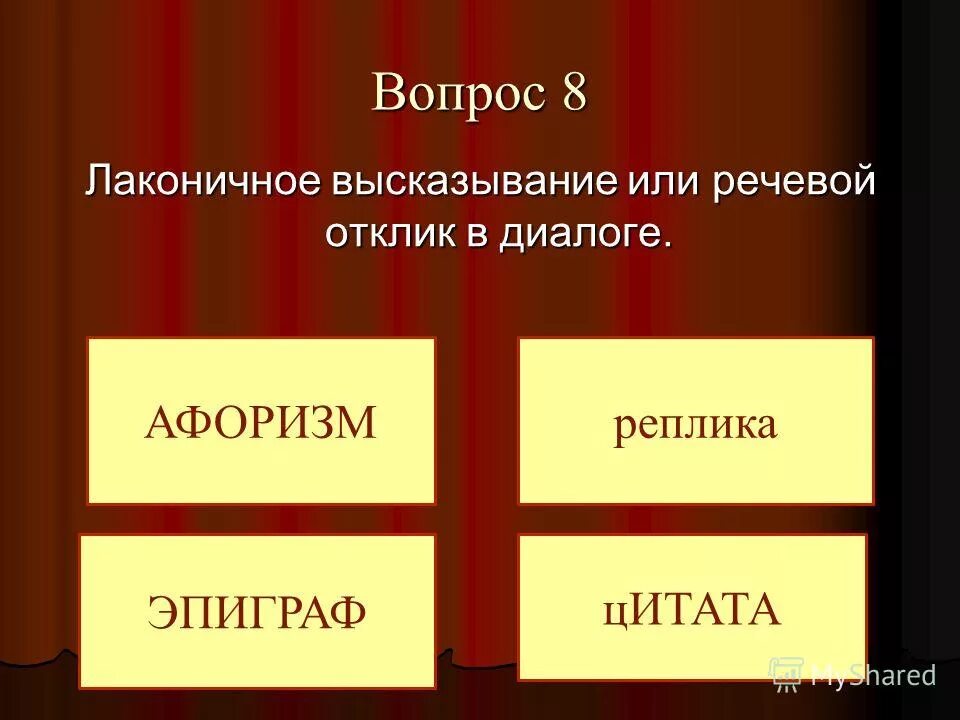 Вопрос 8

Лаконичное высказывание или речевой отклик в диалоге.

АФОРИЗМ

реплика

ЭПИГРАФ

цИТАТА

MyShared